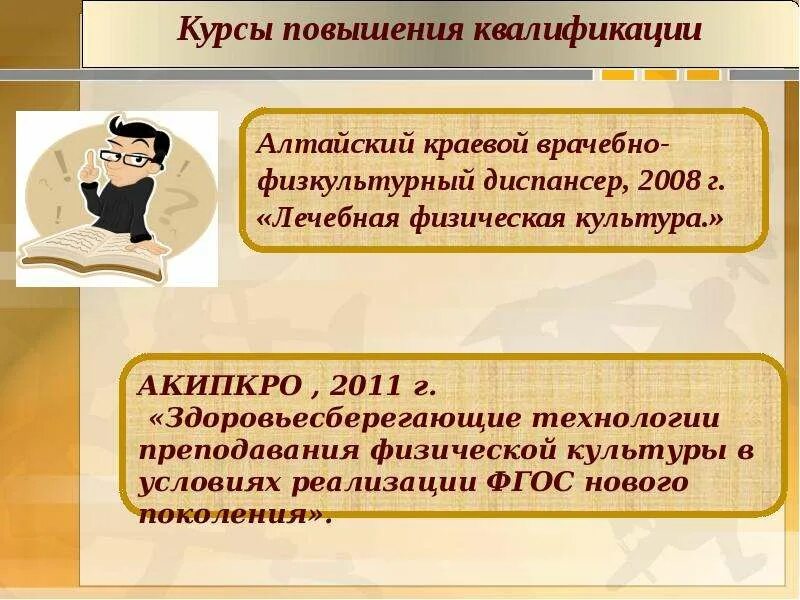 Курсы повышения квалификации

Алтайский краевой врачебно-физкультурный диспансер, 2008 г. «Лечебная физическая культура.»

АКИПКРО , 2011 г.
«Здоровьесберегающие технологии преподавания физической культуры в условиях реализации ФГОС нового поколения».